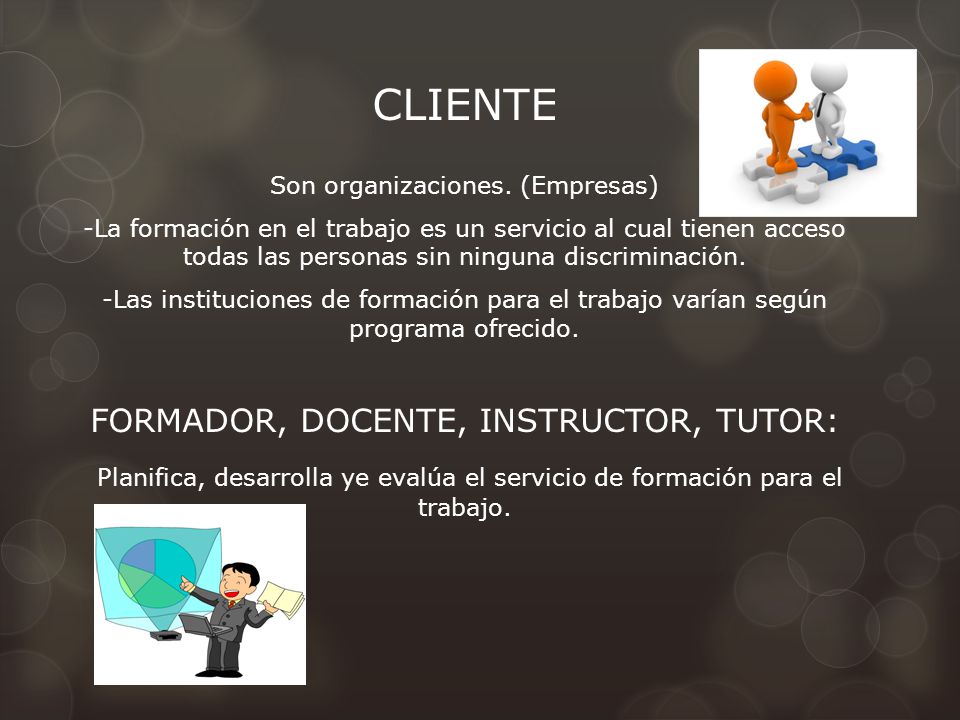 CLIENTE

Son organizaciones. (Empresas)

-La formación en el trabajo es un servicio al cual tienen acceso todas las personas sin ninguna discriminación.

-Las instituciones de formación para el trabajo varían según programa ofrecido.

FORMADOR, DOCENTE, INSTRUCTOR, TUTOR:

Planifica, desarrolla ye evalúa el servicio de formación para el trabajo.